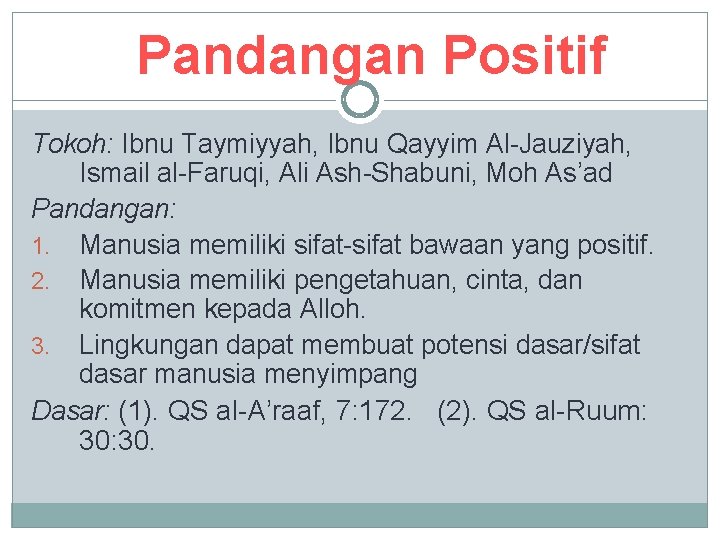 Pandangan Positif

Tokoh: Ibnu Taymiyyah, Ibnu Qayyim Al-Jauziyah, Ismail al-Faruqi, Ali Ash-Shabuni, Moh As’ad

Pandangan:

1. Manusia memiliki sifat-sifat bawaan yang positif.
2. Manusia memiliki pengetahuan, cinta, dan komitmen kepada Alloh.
3. Lingkungan dapat membuat potensi dasar/sifat dasar manusia menyimpang

Dasar: (1). QS al-A’raaf, 7:172. (2). QS al-Ruum: 30:30.